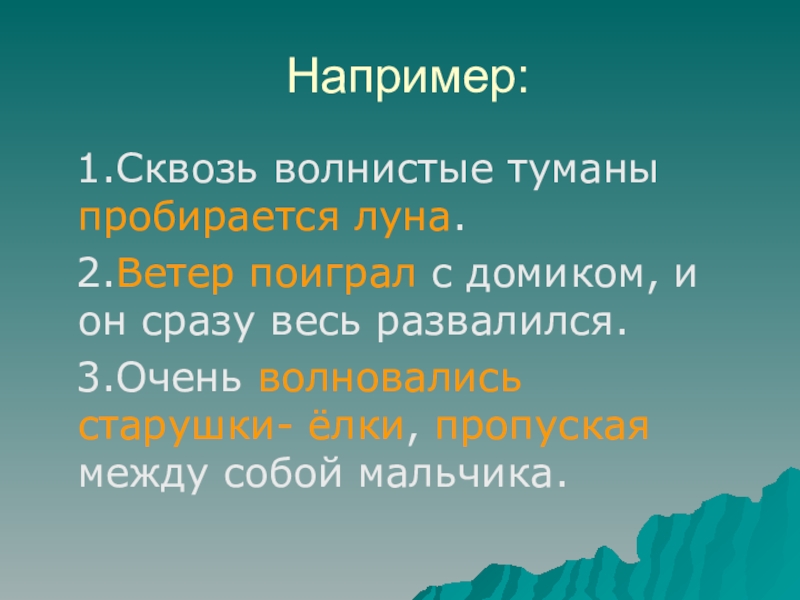 Например:

1.Сквозь волнистые туманы пробирается луна.

2.Ветер поиграл с домиком, и он сразу весь развалился.

3.Очень волновались старушки- ёлки, пропуская между собой мальчика.